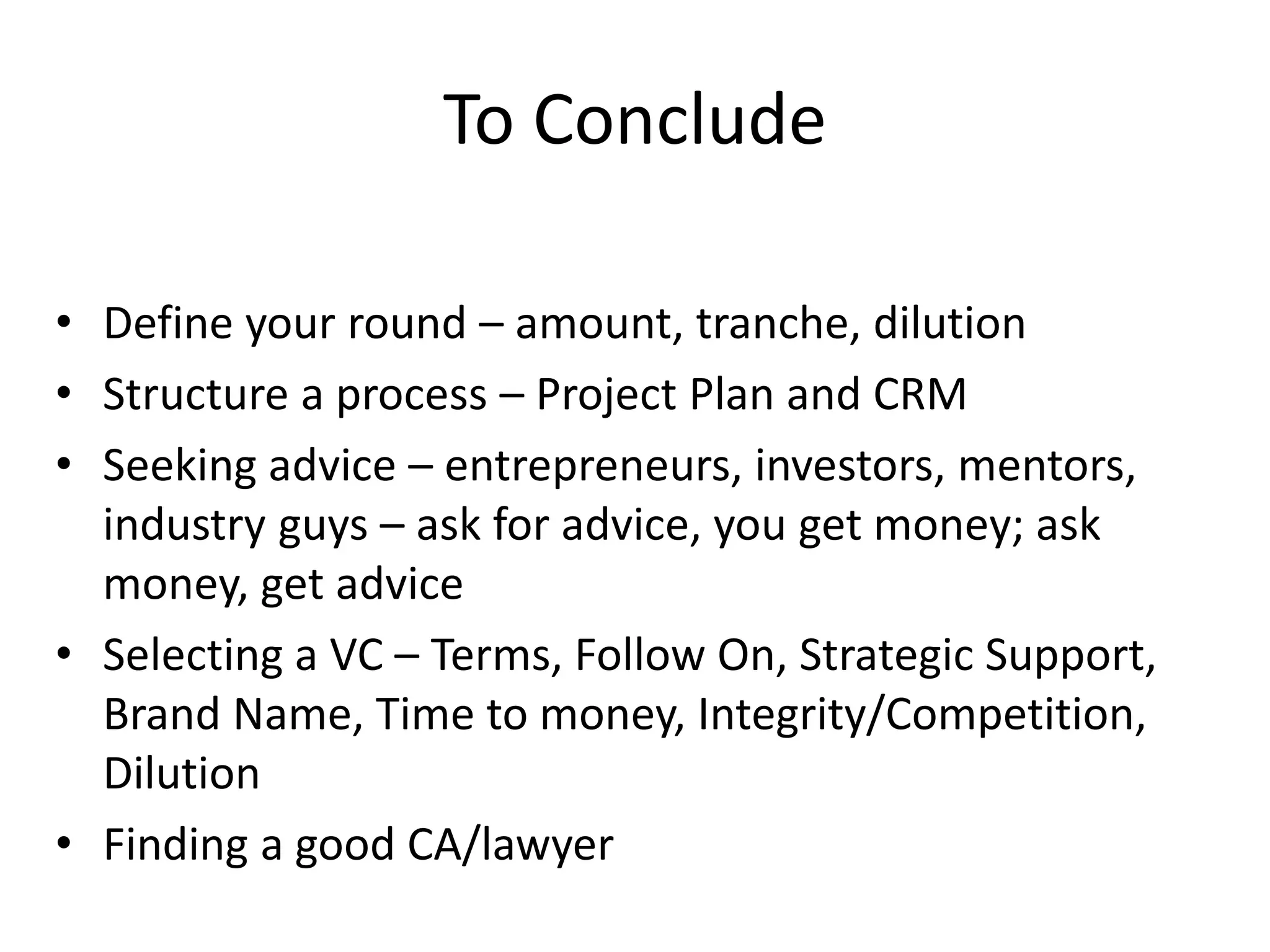 To Conclude

• Define your round – amount, tranche, dilution
• Structure a process – Project Plan and CRM
• Seeking advice – entrepreneurs, investors, mentors, industry guys – ask for advice, you get money; ask money, get advice
• Selecting a VC – Terms, Follow On, Strategic Support, Brand Name, Time to money, Integrity/Competition, Dilution
• Finding a good CA/lawyer